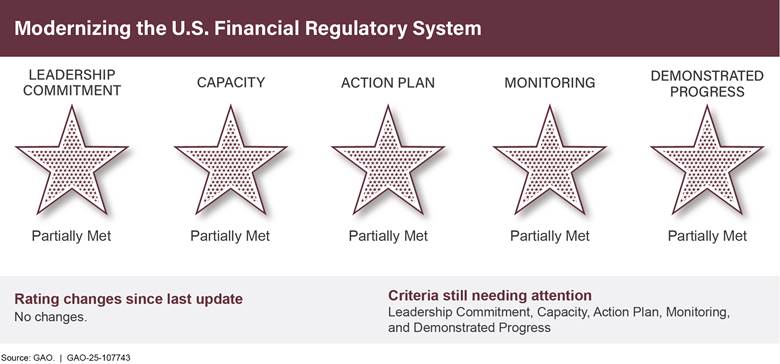 Modernizing the U.S. Financial Regulatory System

LEADERSHIP COMMITMENT
Partially Met

CAPACITY
Partially Met

ACTION PLAN
Partially Met

MONITORING
Partially Met

DEMONSTRATED PROGRESS
Partially Met

Rating changes since last update
No changes.

Criteria still needing attention
Leadership Commitment, Capacity, Action Plan, Monitoring, and Demonstrated Progress

Source: GAO. | GAO-25-107743